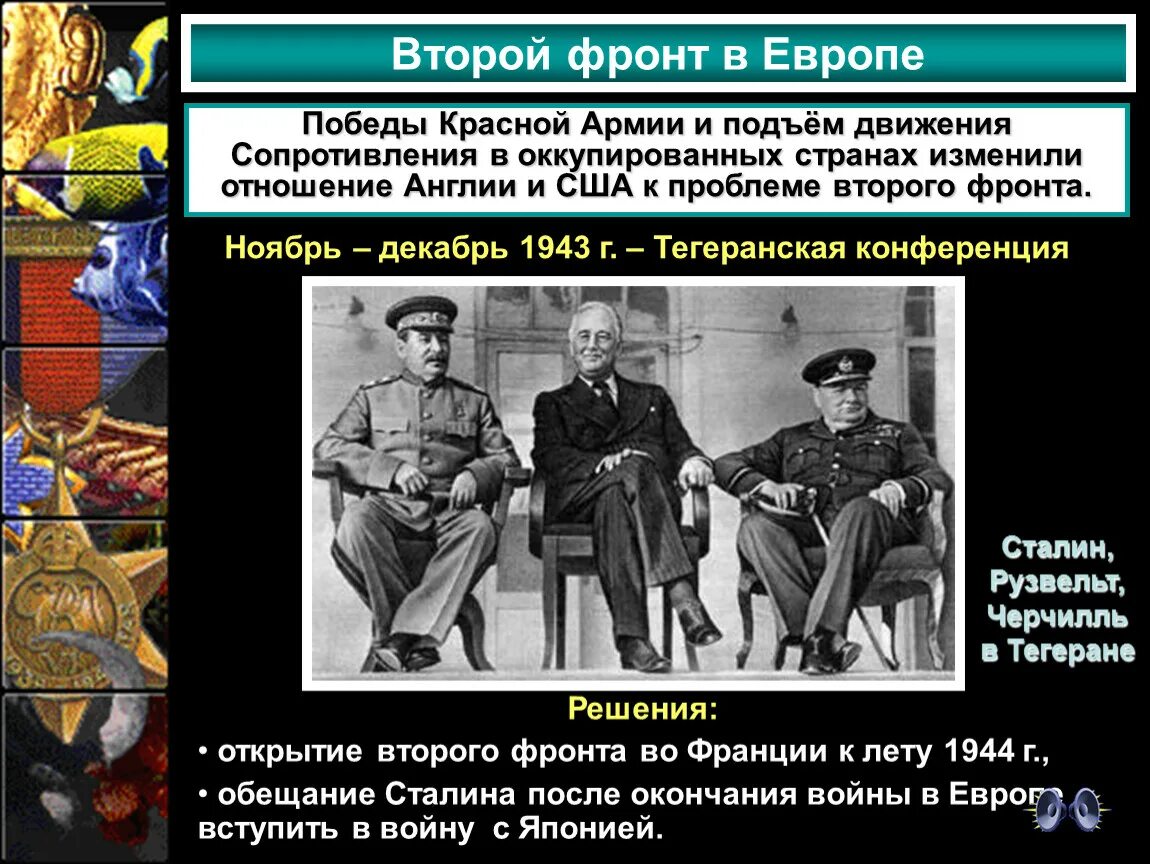 Второй фронт в Европе

Победы Красной Армии и подъём движения Сопротивления в оккупированных странах изменили отношение Англии и США к проблеме второго фронта.

Ноябрь – декабрь 1943 г. – Тегеранская конференция

Сталин, Рузвельт, Черчилль в Тегеране

Решения:

• открытие второго фронта во Франции к лету 1944 г.,

• обещание Сталина после окончания войны в Европе вступить в войну с Японией.